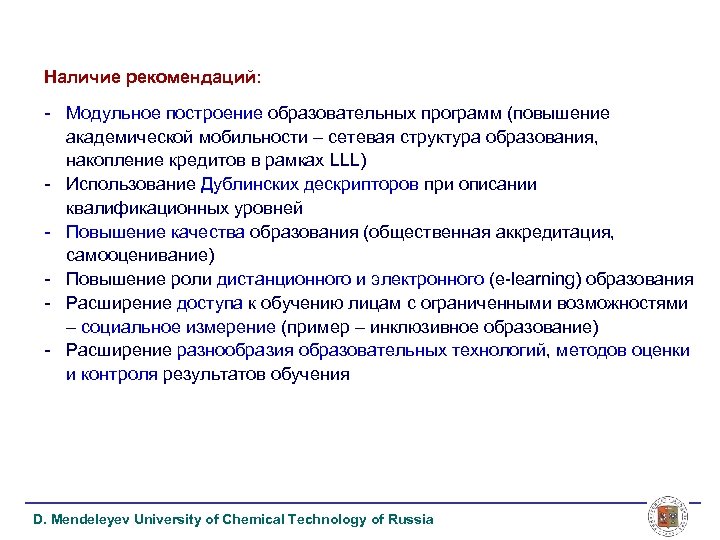 Наличие рекомендаций:

- Модульное построение образовательных программ (повышение академической мобильности – сетевая структура образования, накопление кредитов в рамках LLL)
- Использование Дублинских дескрипторов при описании квалификационных уровней
- Повышение качества образования (общественная аккредитация, самооценивание)
- Повышение роли дистанционного и электронного (e-learning) образования
- Расширение доступа к обучению лицам с ограниченными возможностями – социальное измерение (пример – инклюзивное образование)
- Расширение разнообразия образовательных технологий, методов оценки и контроля результатов обучения

D. Mendeleyev University of Chemical Technology of Russia